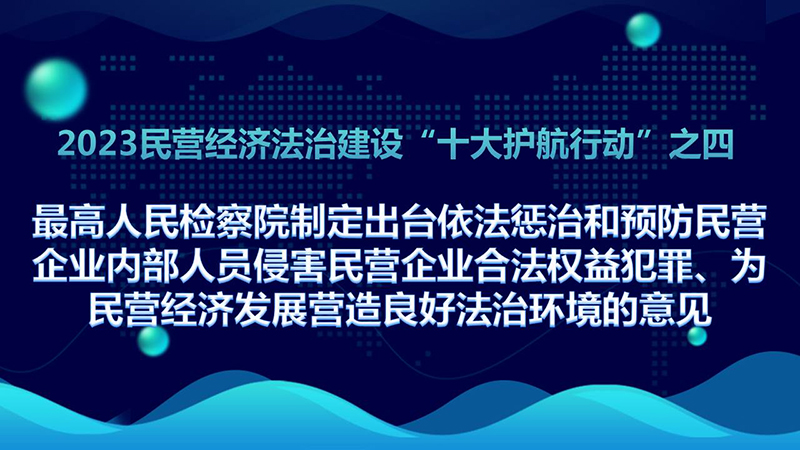 2023民营经济法治建设“十大护航行动”之四

最高人民检察院制定出台依法惩治和预防民营企业内部人员侵害民营企业合法权益犯罪、为民营经济发展营造良好法治环境的意见